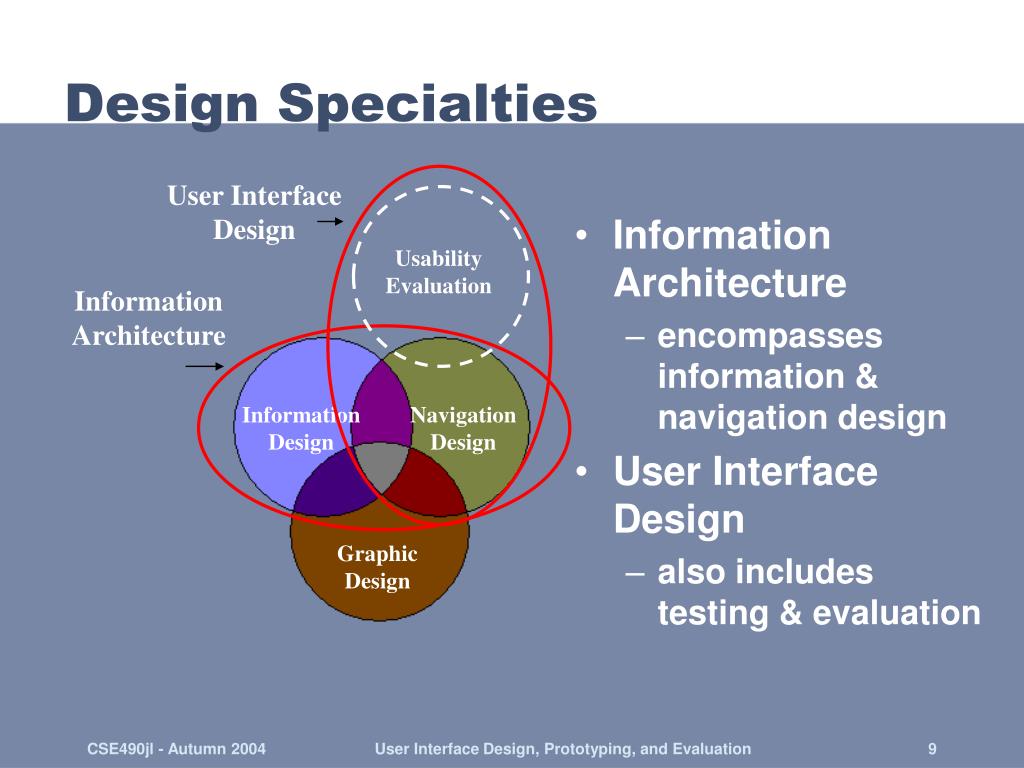 Design Specialties

User Interface Design

Information Architecture

Usability Evaluation

Information Design

Navigation Design

Graphic Design

• Information Architecture
– encompasses information & navigation design
• User Interface Design
– also includes testing & evaluation

CSE490jl - Autumn 2004

User Interface Design, Prototyping, and Evaluation

9